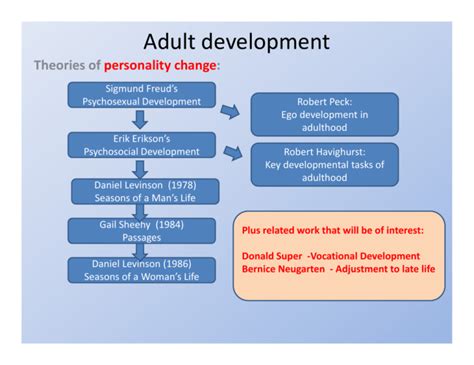 Adult development

Theories of personality change:

Sigmund Freud's Psychosexual Development

Erik Erikson's Psychosocial Development

Daniel Levinson (1978) Seasons of a Man's Life

Gail Sheehy (1984) Passages

Daniel Levinson (1986) Seasons of a Woman's Life

Robert Peck: Ego development in adulthood

Robert Havighurst: Key developmental tasks of adulthood

Plus related work that will be of interest:

Donald Super -Vocational Development
Bernice Neugarten - Adjustment to late life